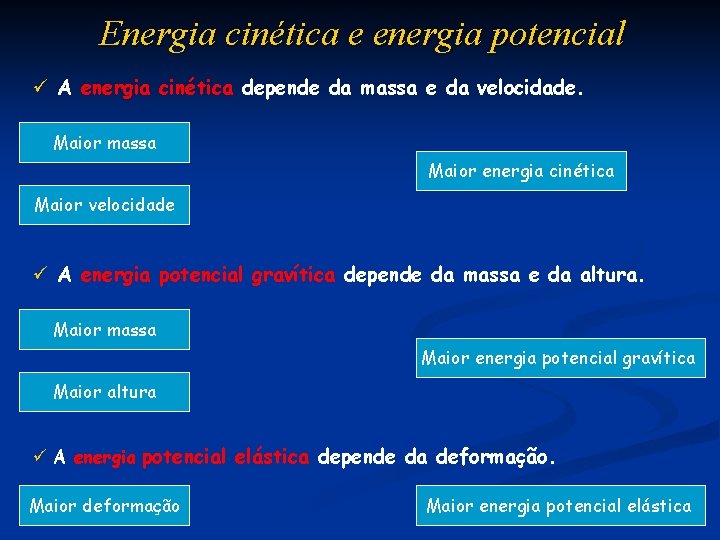 Energia cinética e energia potencial

✓ A energia cinética depende da massa e da velocidade.

Maior massa

Maior velocidade

Maior energia cinética

✓ A energia potencial gravítica depende da massa e da altura.

Maior massa

Maior altura

Maior energia potencial gravítica

✓ A energia potencial elástica depende da deformação.

Maior deformação

Maior energia potencial elástica